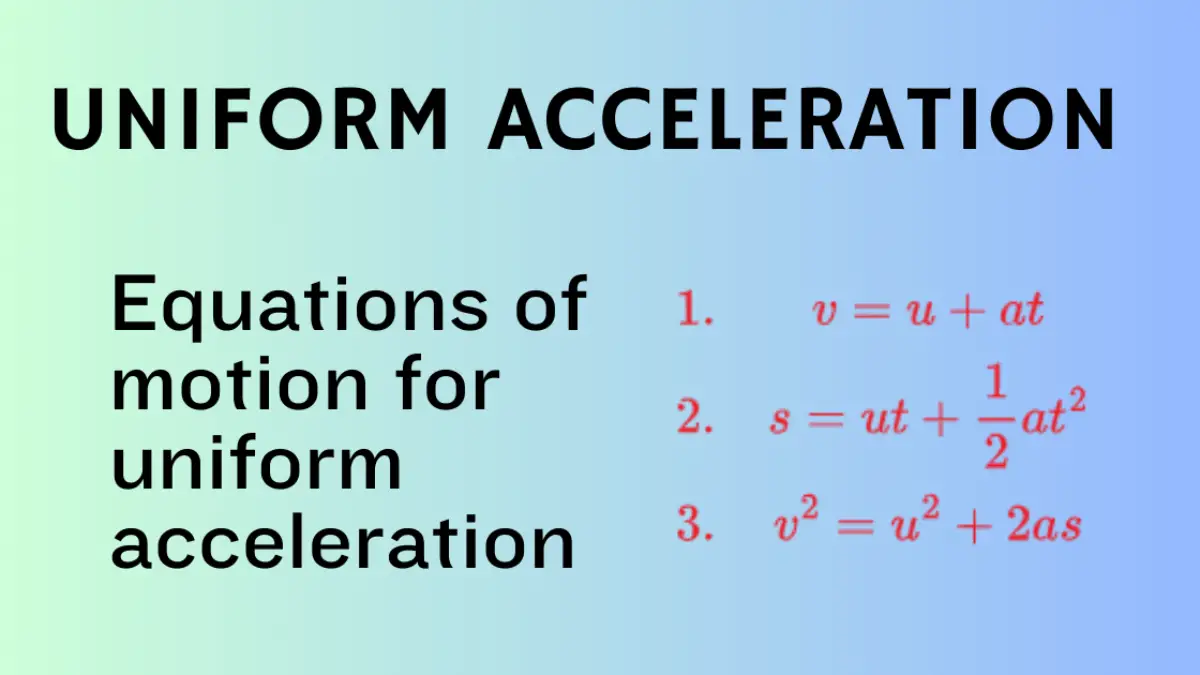 UNIFORM ACCELERATION

Equations of motion for uniform acceleration

1. $v = u + at$

2. $s = ut + \frac{1}{2}at^2$

3. $v^2 = u^2 + 2as$